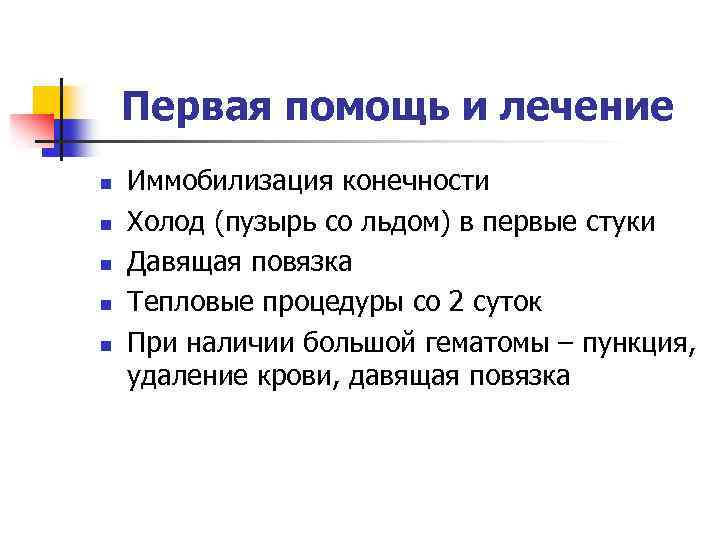 Первая помощь и лечение

- Иммобилизация конечности
- Холод (пузырь со льдом) в первые стуки
- Давящая повязка
- Тепловые процедуры со 2 суток
- При наличии большой гематомы – пункция, удаление крови, давящая повязка